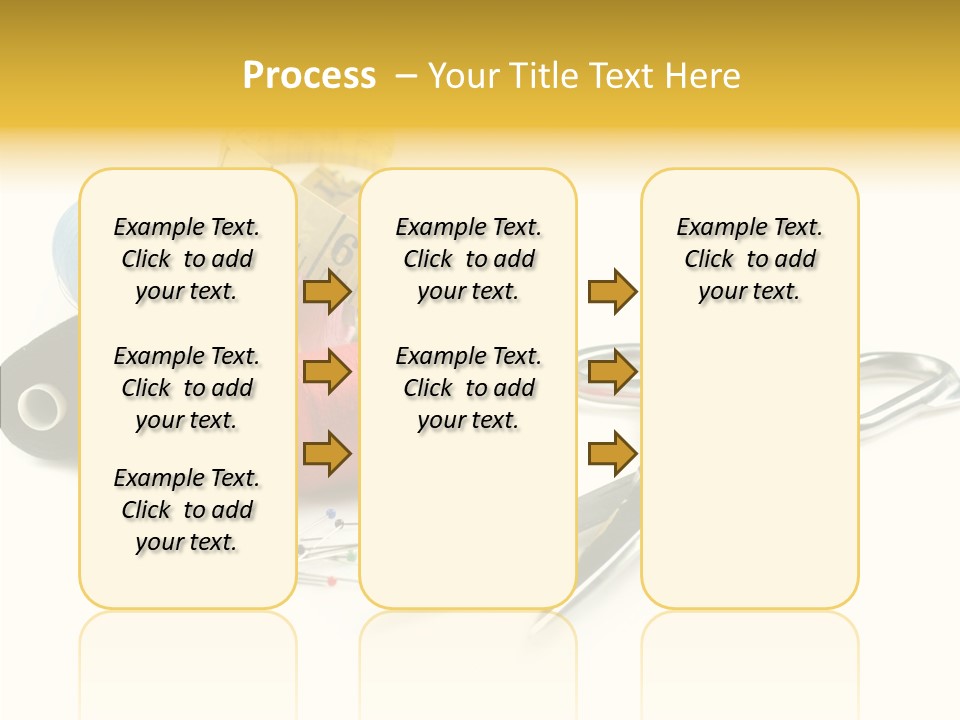 Process – Your Title Text Here

Example Text. Click to add your text.

Example Text. Click to add your text.

Example Text. Click to add your text.

Example Text. Click to add your text.

Example Text. Click to add your text.

Example Text. Click to add your text.